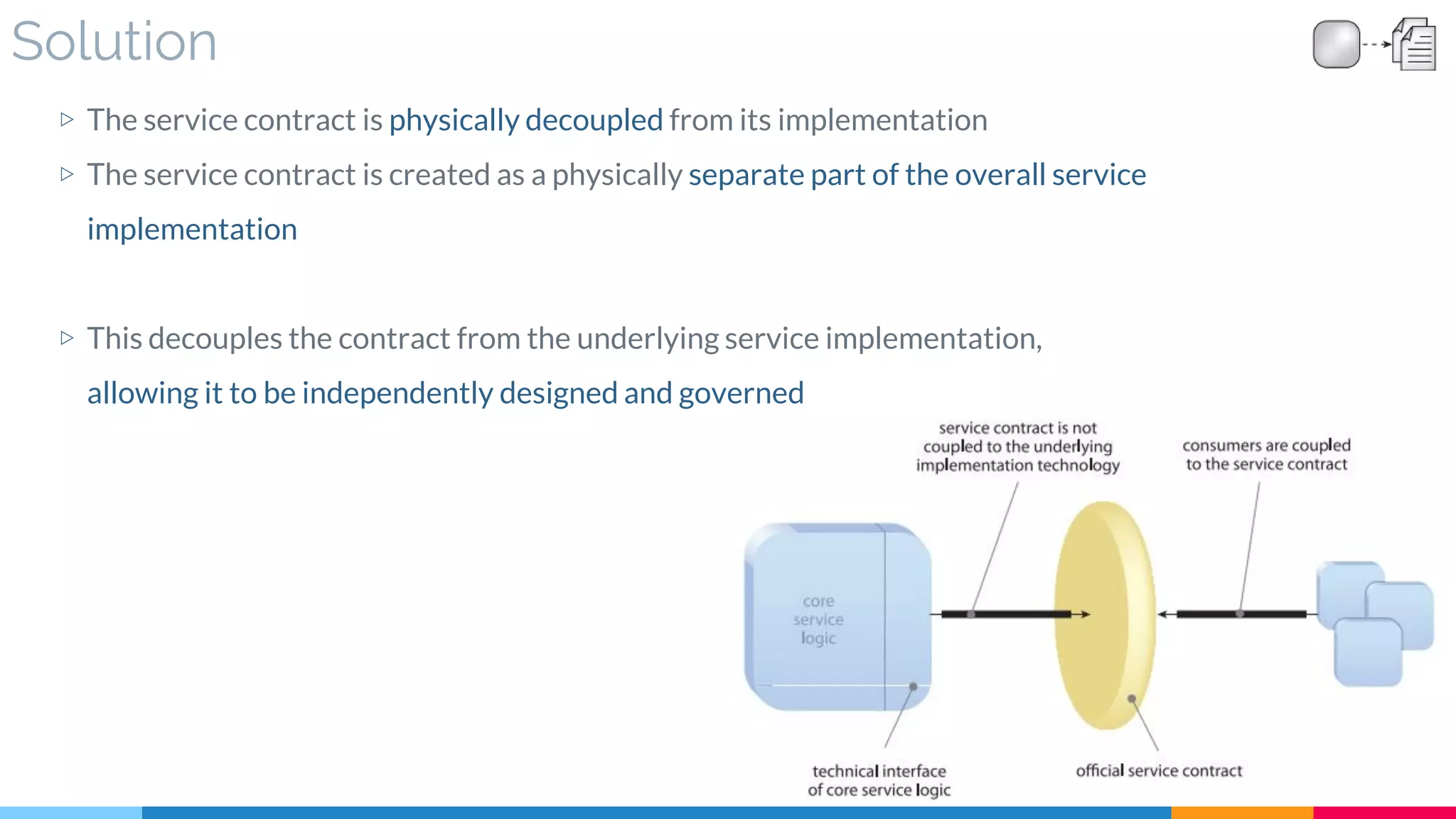 Solution

▷ The service contract is physically decoupled from its implementation

▷ The service contract is created as a physically separate part of the overall service implementation

▷ This decouples the contract from the underlying service implementation, allowing it to be independently designed and governed

service contract is not coupled to the underlying implementation technology

consumers are coupled to the service contract

core service logic

technical interface of core service logic

official service contract